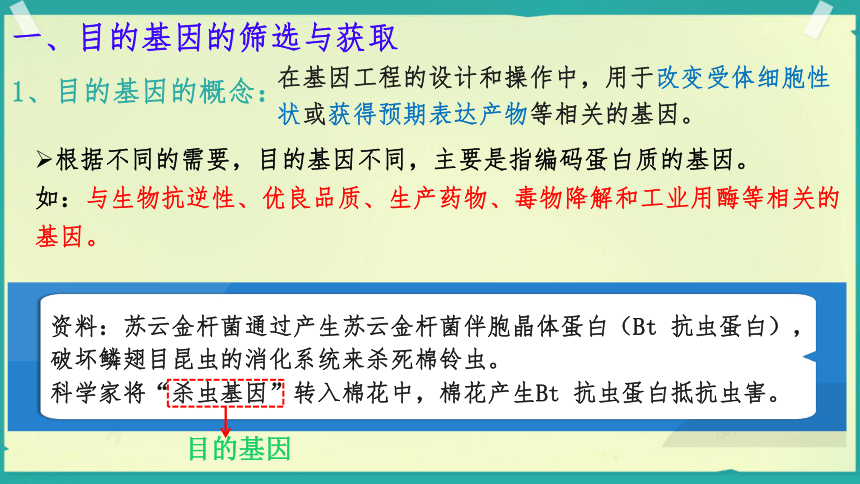 一、目的基因的筛选与获取

1、目的基因的概念：在基因工程的设计和操作中，用于改变受体细胞性状或获得预期表达产物等相关的基因。

➢根据不同的需要，目的基因不同，主要是指编码蛋白质的基因。

如：与生物抗逆性、优良品质、生产药物、毒物降解和工业用酶等相关的基因。

资料：苏云金杆菌通过产生苏云金杆菌伴胞晶体蛋白（Bt 抗虫蛋白），破坏鳞翅目昆虫的消化系统来杀死棉铃虫。
科学家将“杀虫基因”转入棉花中，棉花产生Bt 抗虫蛋白抵抗虫害。

目的基因